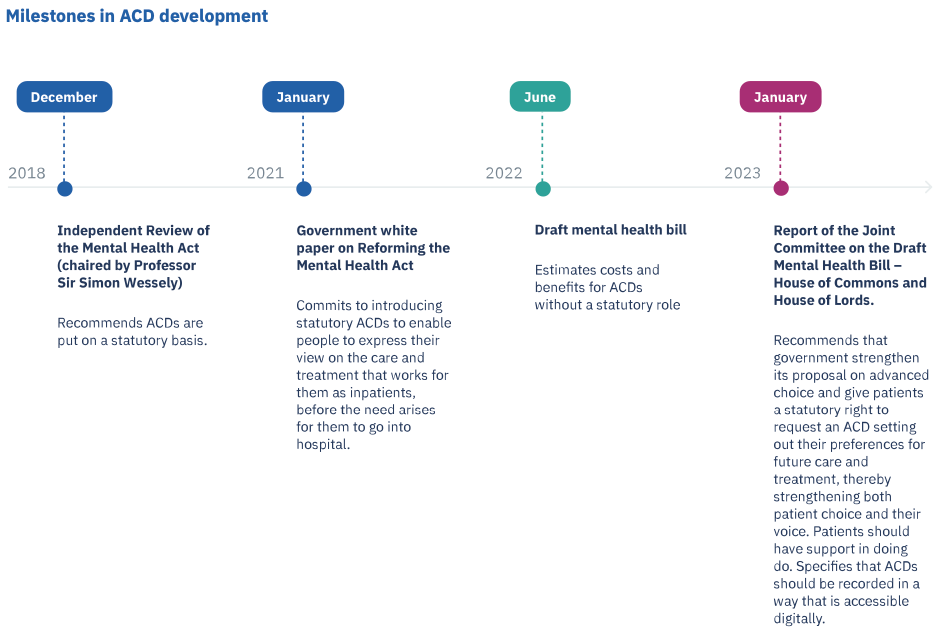 Milestones in ACD development

December

2018

Independent Review of the Mental Health Act (chaired by Professor Sir Simon Wessely)

Recommends ACDs are put on a statutory basis.

January

2021

Government white paper on Reforming the Mental Health Act

Commits to introducing statutory ACDs to enable people to express their view on the care and treatment that works for them as inpatients, before the need arises for them to go into hospital.

June

2022

Draft mental health bill

Estimates costs and benefits for ACDs without a statutory role

January

2023

Report of the Joint Committee on the Draft Mental Health Bill – House of Commons and House of Lords.

Recommends that government strengthen its proposal on advanced choice and give patients a statutory right to request an ACD setting out their preferences for future care and treatment, thereby strengthening both patient choice and their voice. Patients should have support in doing do. Specifies that ACDs should be recorded in a way that is accessible digitally.